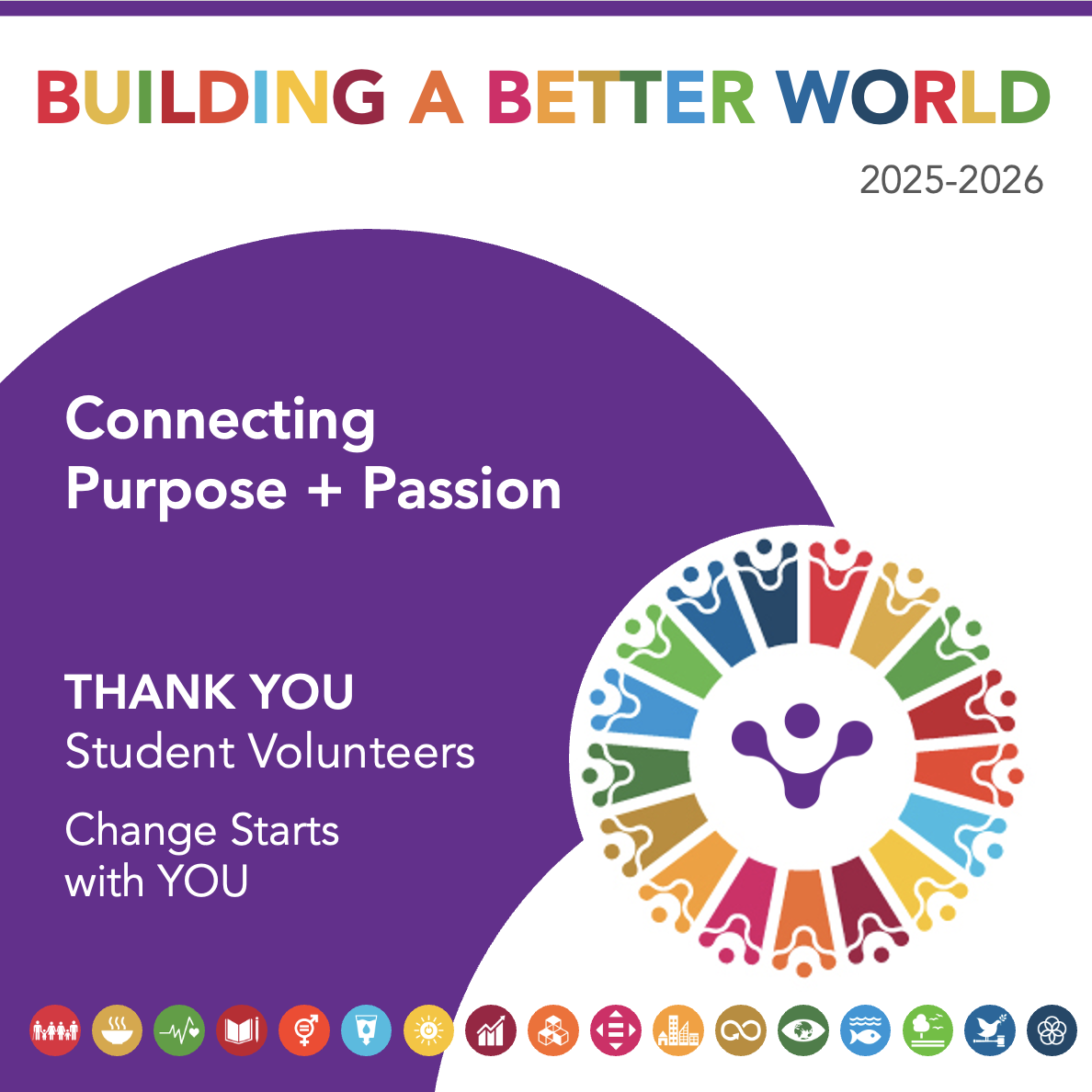 BUILDING A BETTER WORLD

2025-2026

Connecting
Purpose + Passion

THANK YOU
Student Volunteers

Change Starts
with YOU